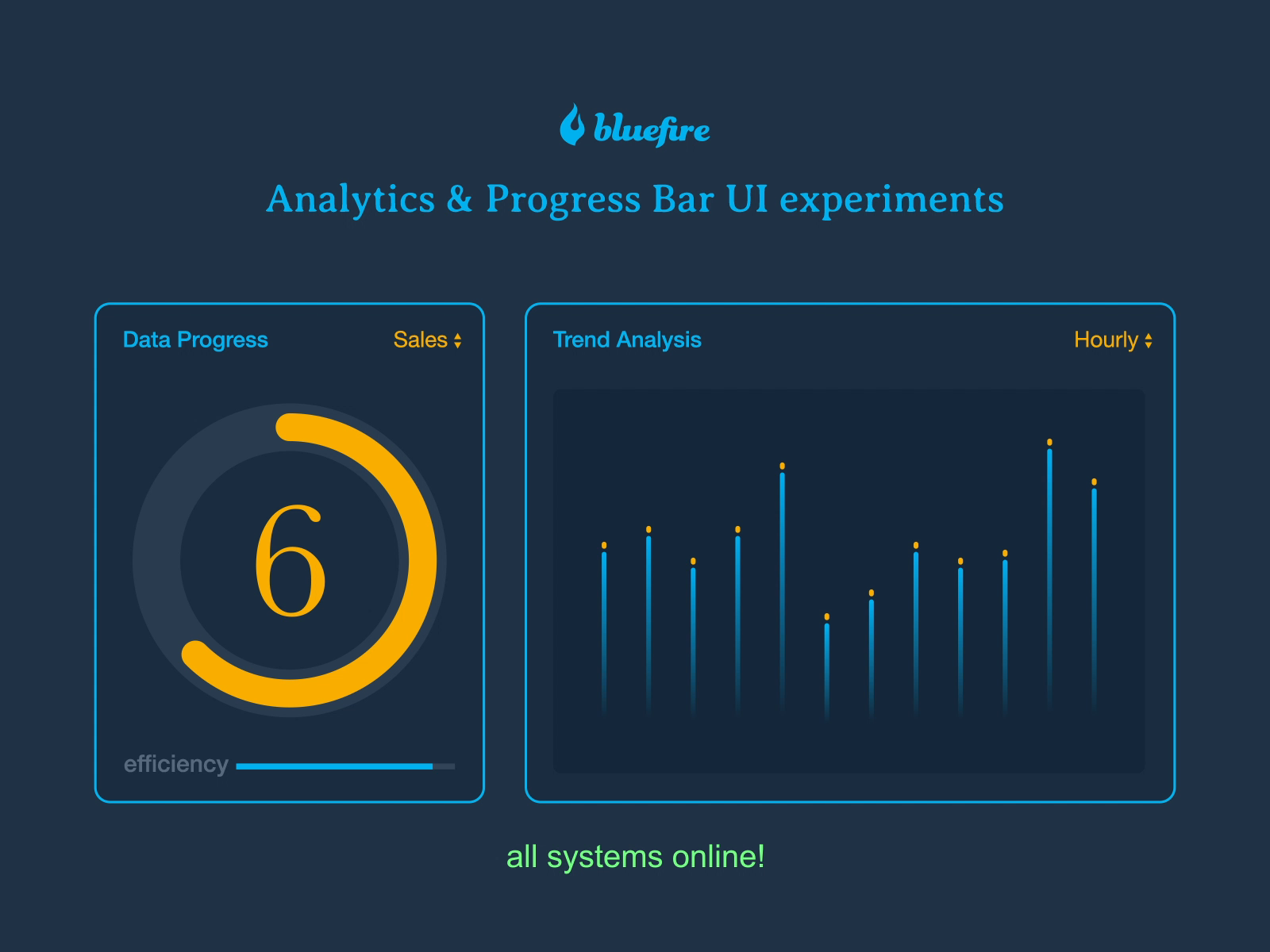 bluefire

Analytics & Progress Bar UI experiments

Data Progress

Sales

6

efficiency

Trend Analysis

Hourly

all systems online!